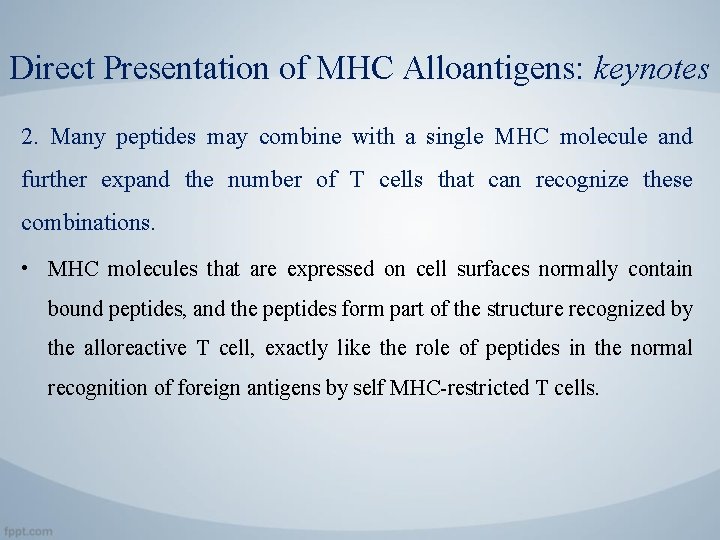 Direct Presentation of MHC Alloantigens: keynotes

2. Many peptides may combine with a single MHC molecule and further expand the number of T cells that can recognize these combinations.

• MHC molecules that are expressed on cell surfaces normally contain bound peptides, and the peptides form part of the structure recognized by the alloreactive T cell, exactly like the role of peptides in the normal recognition of foreign antigens by self MHC-restricted T cells.

fppt.com